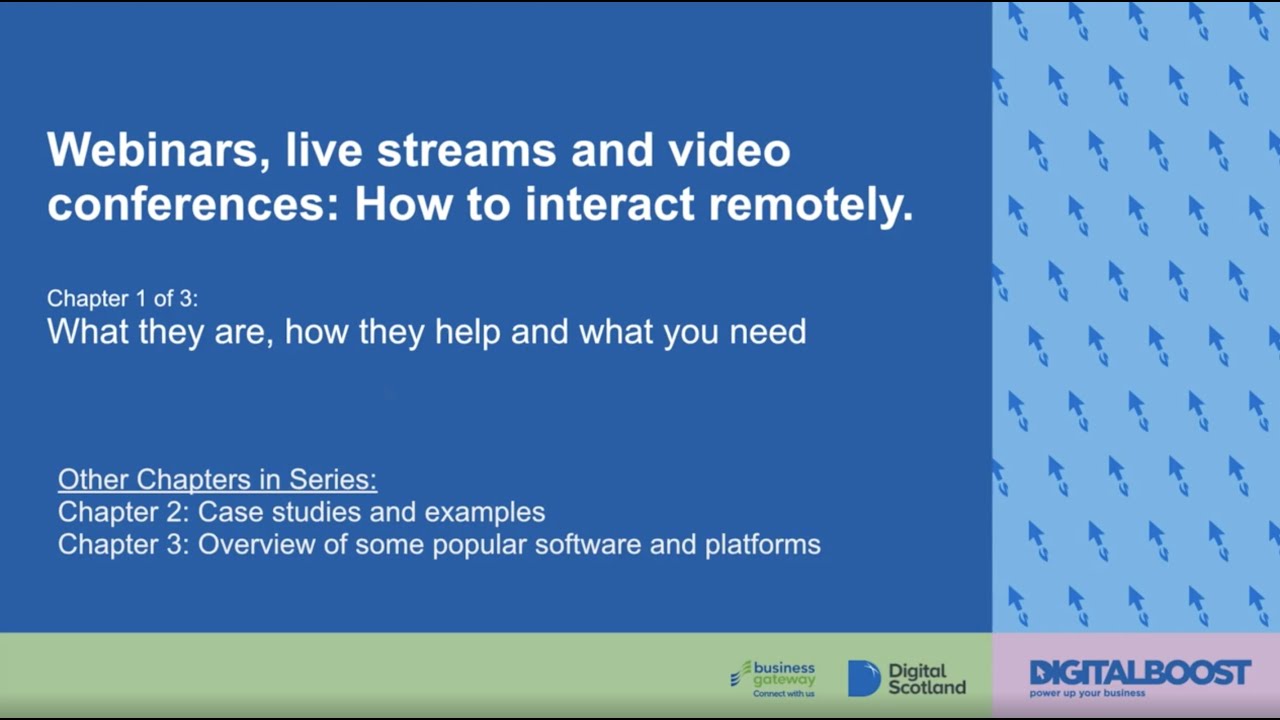 Webinars, live streams and video conferences: How to interact remotely.

Chapter 1 of 3:
What they are, how they help and what you need

Other Chapters in Series:
Chapter 2: Case studies and examples
Chapter 3: Overview of some popular software and platforms

business gateway
Connect with us

Digital Scotland

DIGITALBOOST
power up your business